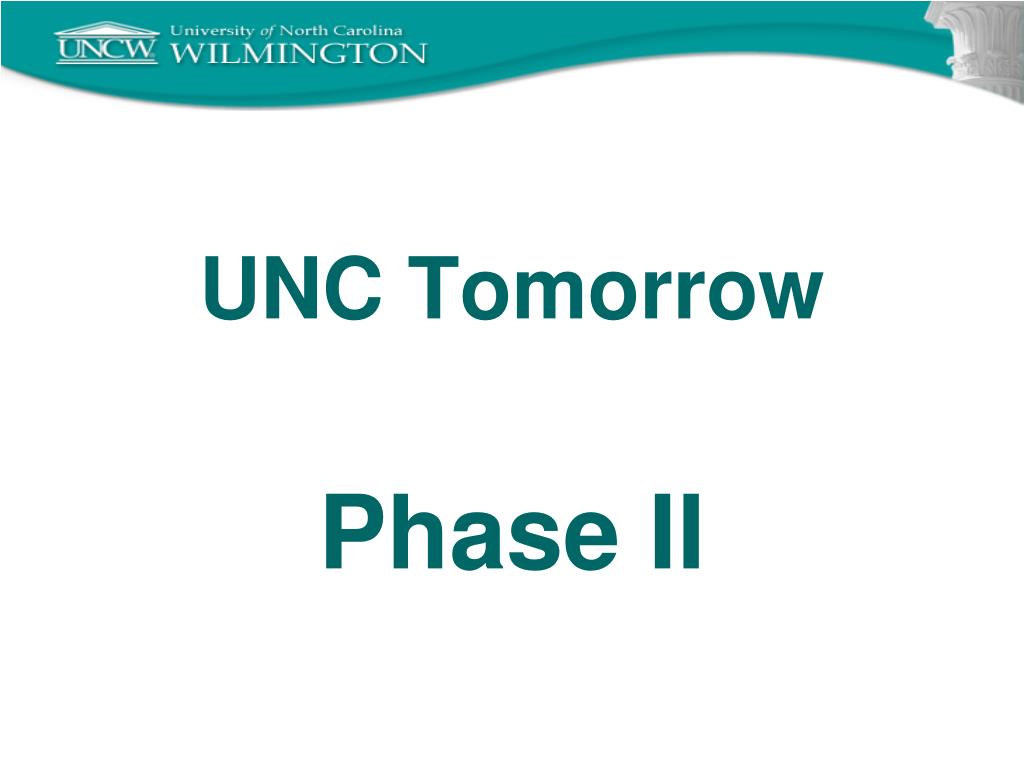 UNCW University of North Carolina WILMINGTON

UNC Tomorrow

Phase II